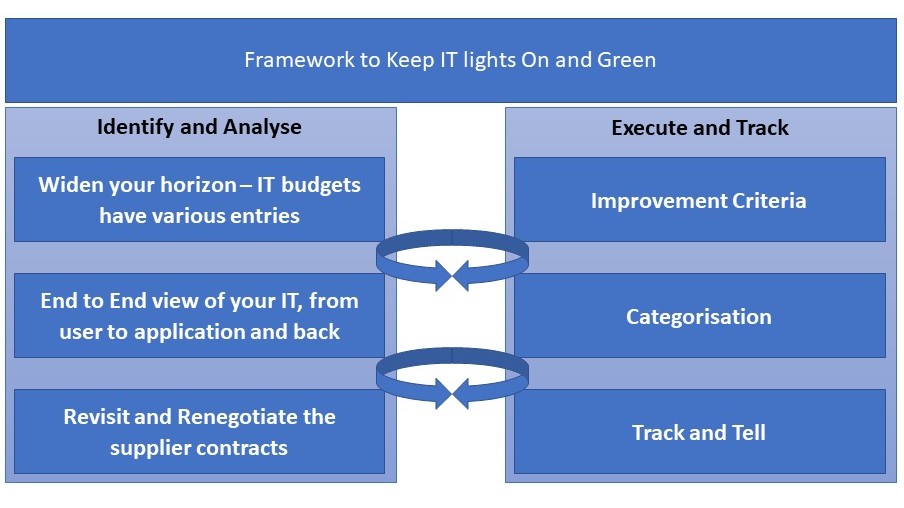 Framework to Keep IT lights On and Green

Identify and Analyse

Widen your horizon – IT budgets have various entries

End to End view of your IT, from user to application and back

Revisit and Renegotiate the supplier contracts

Execute and Track

Improvement Criteria

Categorisation

Track and Tell